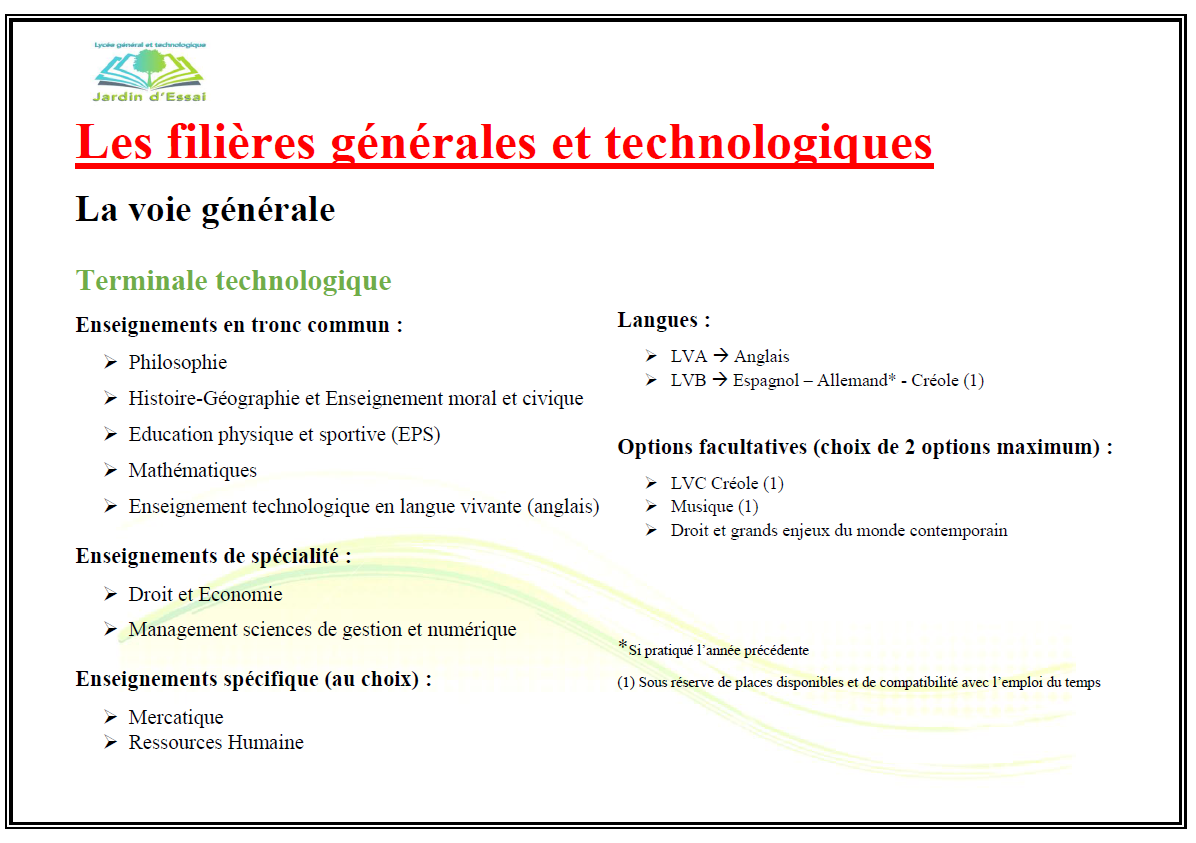 Lycée général et technologique
Jardin d'Essai

Les filières générales et technologiques

La voie générale

Terminale technologique

Enseignements en tronc commun :

➢ Philosophie
➢ Histoire-Géographie et Enseignement moral et civique
➢ Education physique et sportive (EPS)
➢ Mathématiques
➢ Enseignement technologique en langue vivante (anglais)

Enseignements de spécialité :

➢ Droit et Economie
➢ Management sciences de gestion et numérique

Enseignements spécifique (au choix) :

➢ Mercatique
➢ Ressources Humaine

Langues :

➢ LVA → Anglais
➢ LVB → Espagnol – Allemand* - Créole (1)

Options facultatives (choix de 2 options maximum) :

➢ LVC Créole (1)
➢ Musique (1)
➢ Droit et grands enjeux du monde contemporain

*Si pratiqué l'année précédente

(1) Sous réserve de places disponibles et de compatibilité avec l'emploi du temps